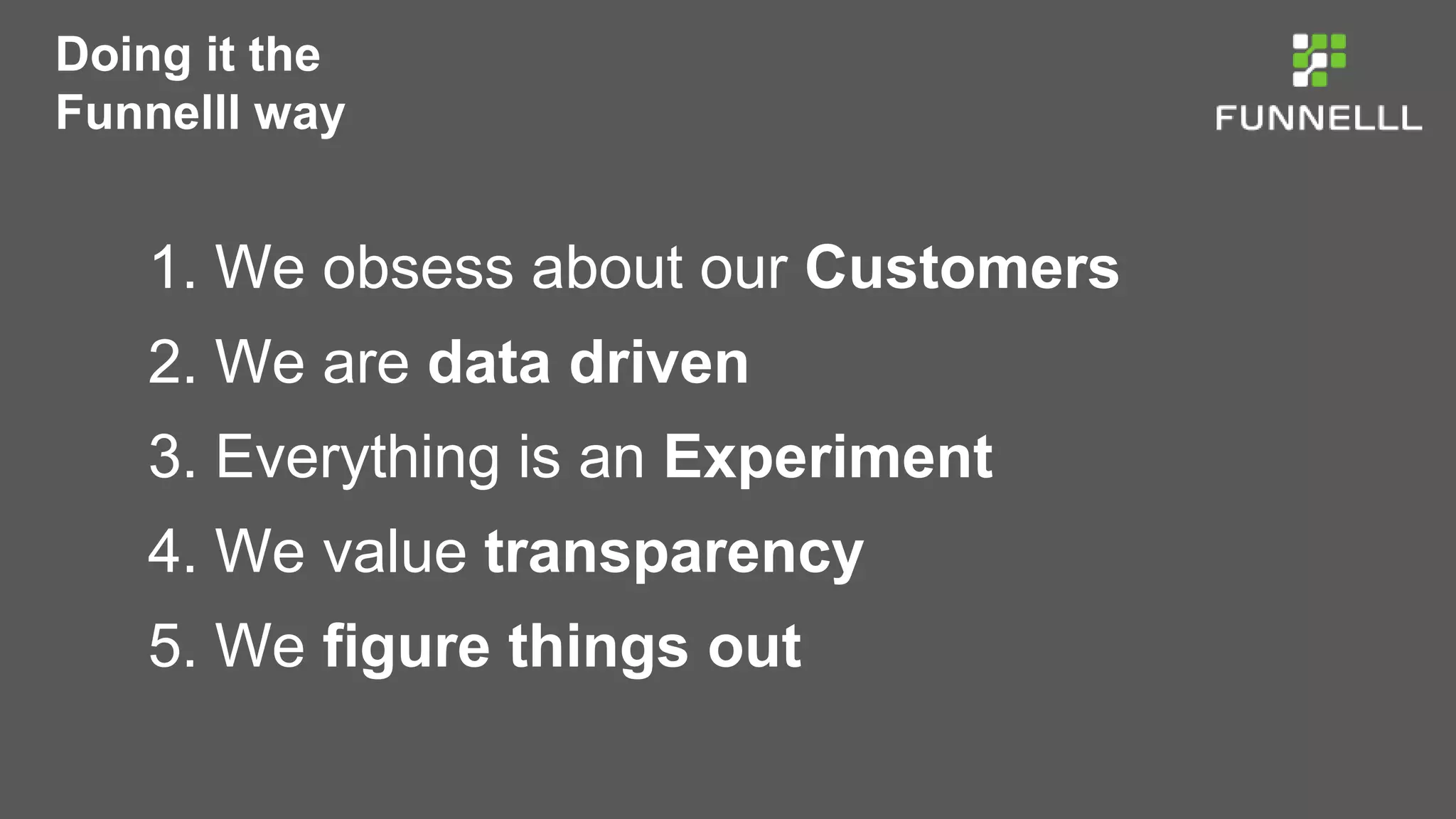 Doing it the Funnelll way

FUNNELLL

1. We obsess about our Customers
2. We are data driven
3. Everything is an Experiment
4. We value transparency
5. We figure things out